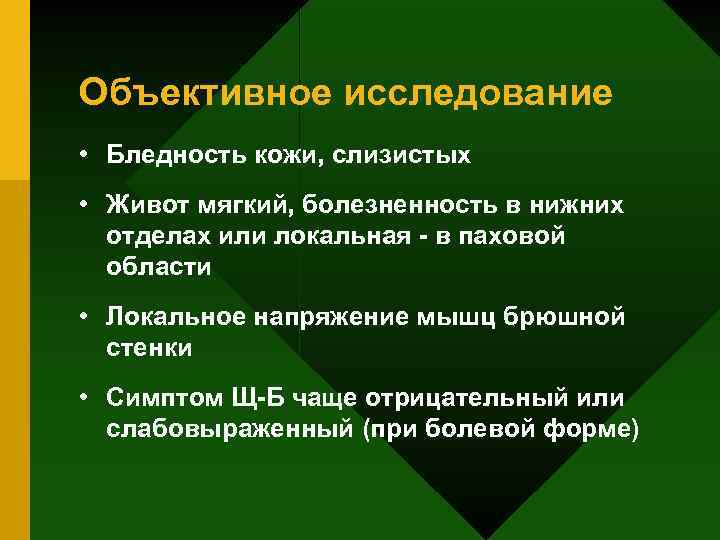 Объективное исследование

• Бледность кожи, слизистых

• Живот мягкий, болезненность в нижних отделах или локальная - в паховой области

• Локальное напряжение мышц брюшной стенки

• Симптом Щ-Б чаще отрицательный или слабовыраженный (при болевой форме)